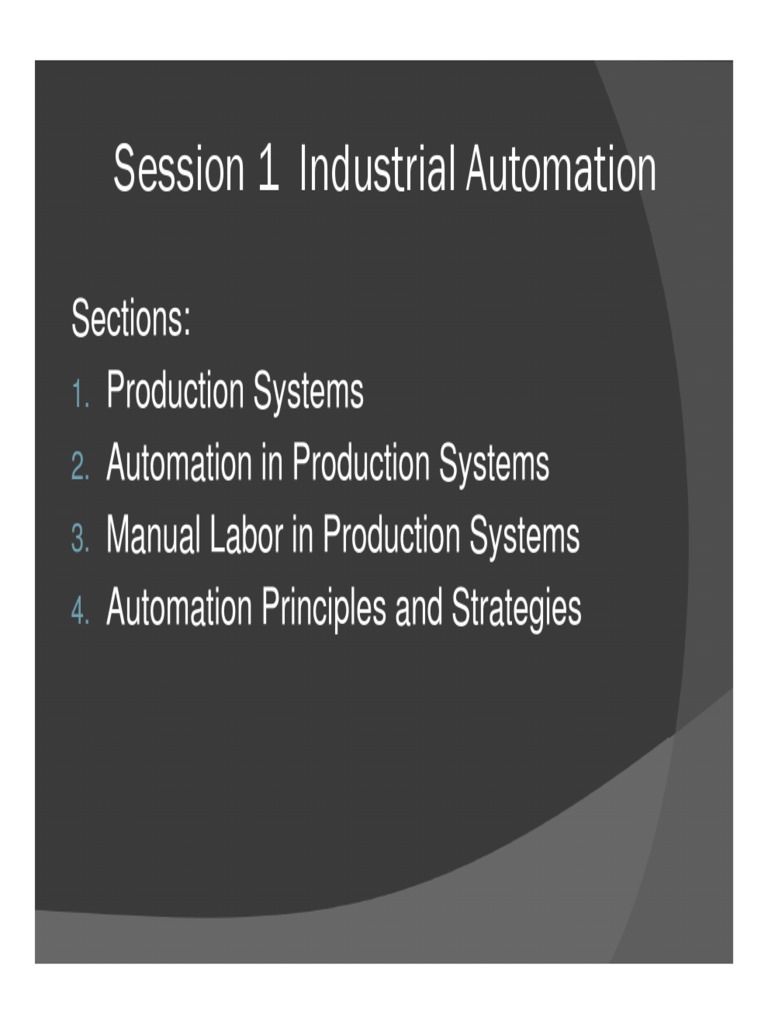 Session 1 Industrial Automation

Sections:
1. Production Systems
2. Automation in Production Systems
3. Manual Labor in Production Systems
4. Automation Principles and Strategies